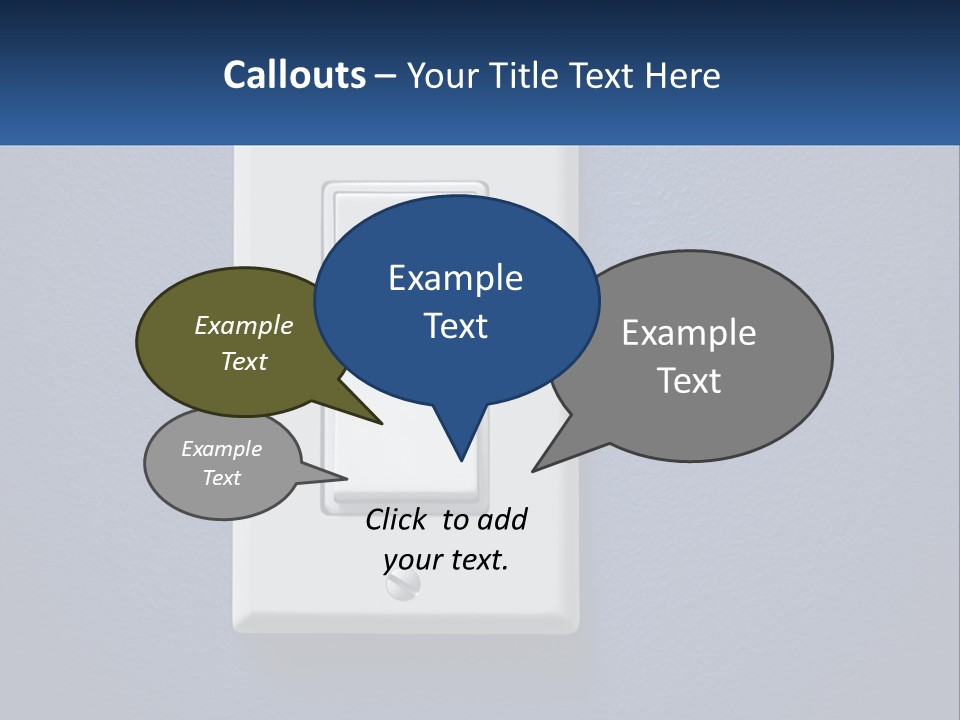 Callouts – Your Title Text Here

Example Text

Example Text

Example Text

Example Text

Click to add your text.